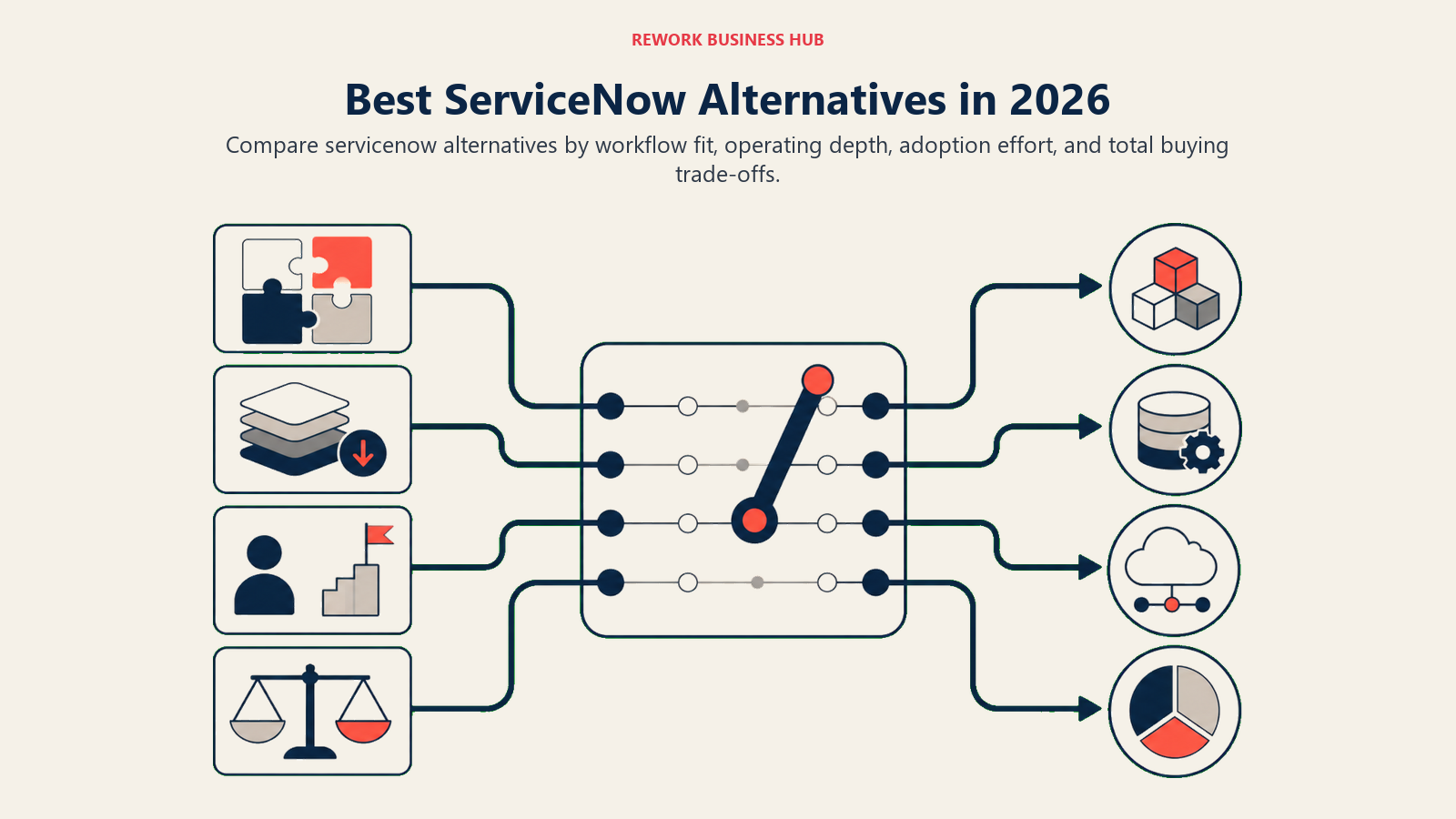 REWORK BUSINESS HUB

Best ServiceNow Alternatives in 2026

Compare servicenow alternatives by workflow fit, operating depth, adoption effort, and total buying trade-offs.